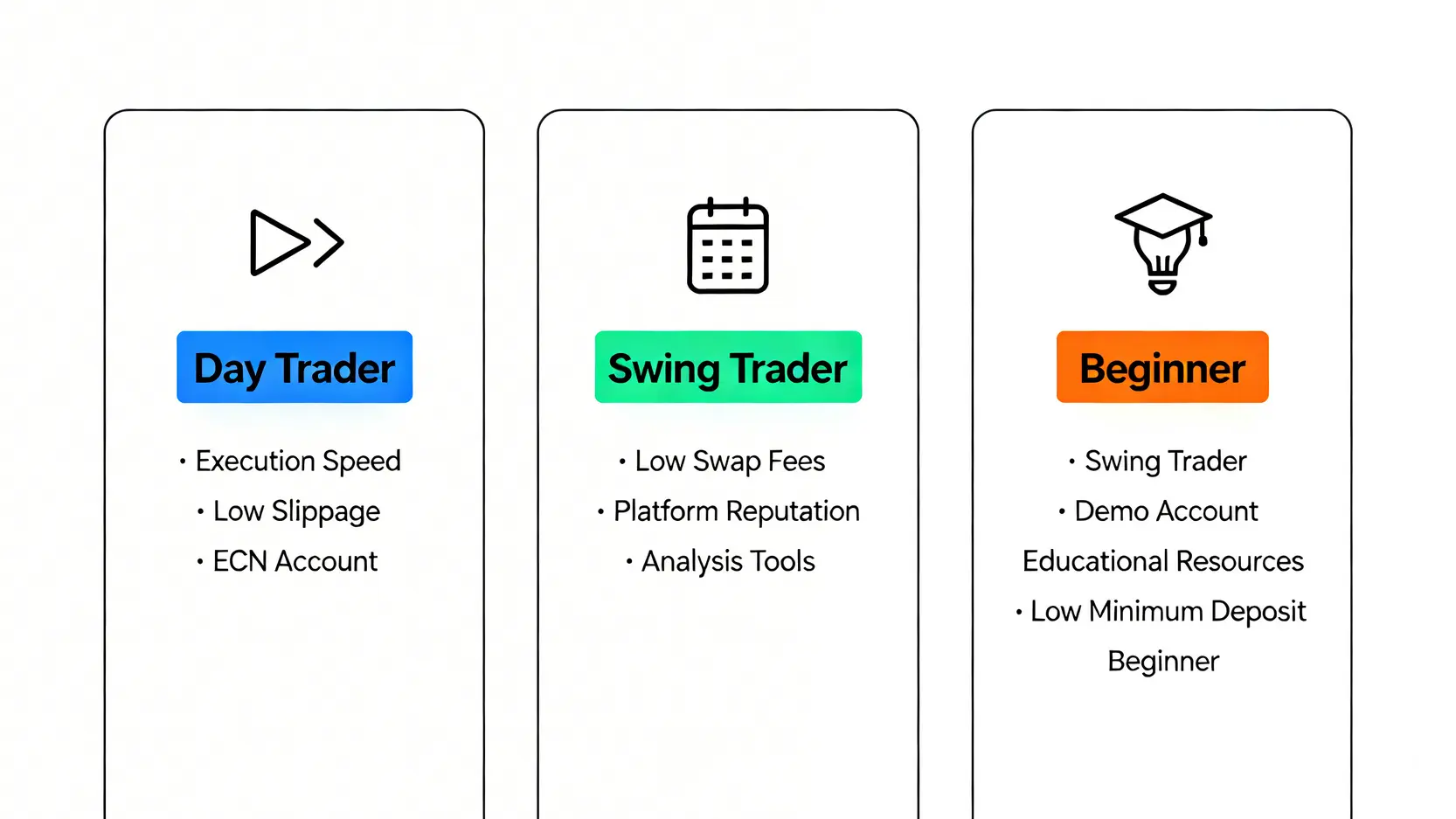 Day Trader

• Execution Speed

• Low Slippage

• ECN Account

Swing Trader

• Low Swap Fees

• Platform Reputation

• Analysis Tools

Beginner

• Swing Trader

• Demo Account

Educational Resources

• Low Minimum Deposit

Beginner